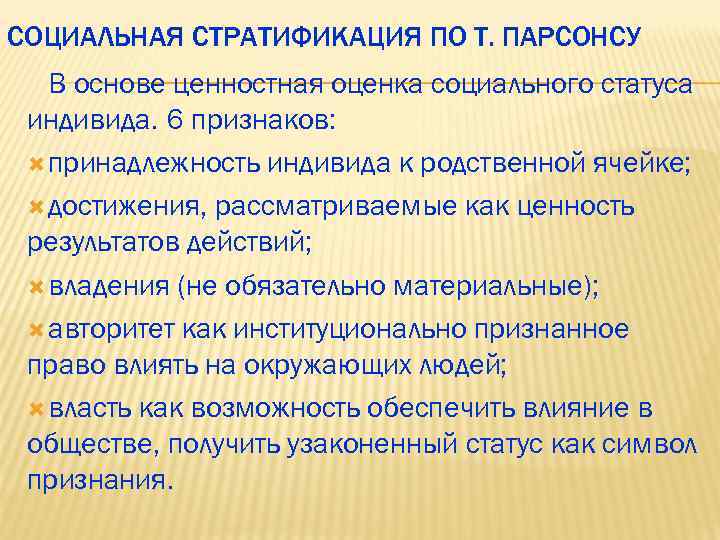 СОЦИАЛЬНАЯ СТРАТИФИКАЦИЯ ПО Т. ПАРСОНСУ

В основе ценностная оценка социального статуса индивида. 6 признаков:

принадлежность индивида к родственной ячейке;

достижения, рассматриваемые как ценность результатов действий;

владения (не обязательно материальные);

авторитет как институционально признанное право влиять на окружающих людей;

власть как возможность обеспечить влияние в обществе, получить узаконенный статус как символ признания.